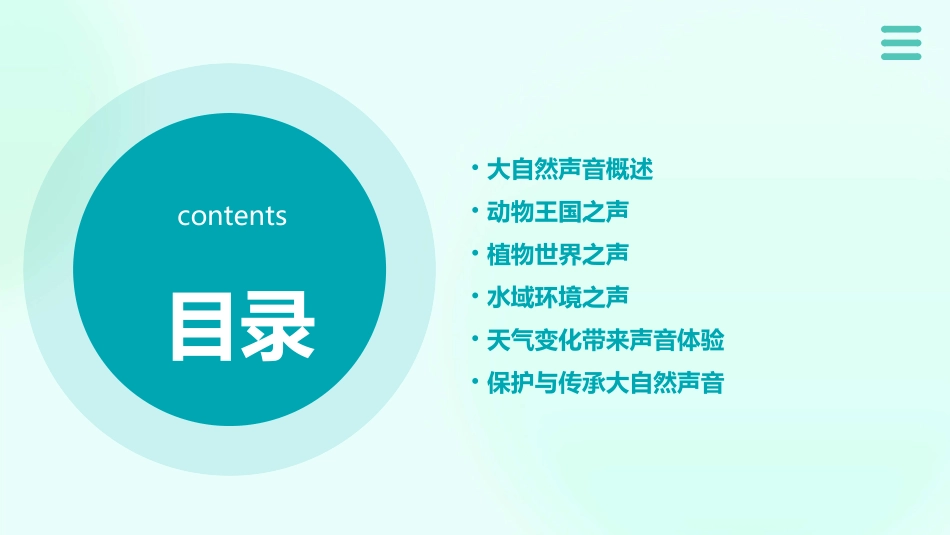 contents

目录

• 大自然声音概述
• 动物王国之声
• 植物世界之声
• 水域环境之声
• 天气变化带来声音体验
• 保护与传承大自然声音